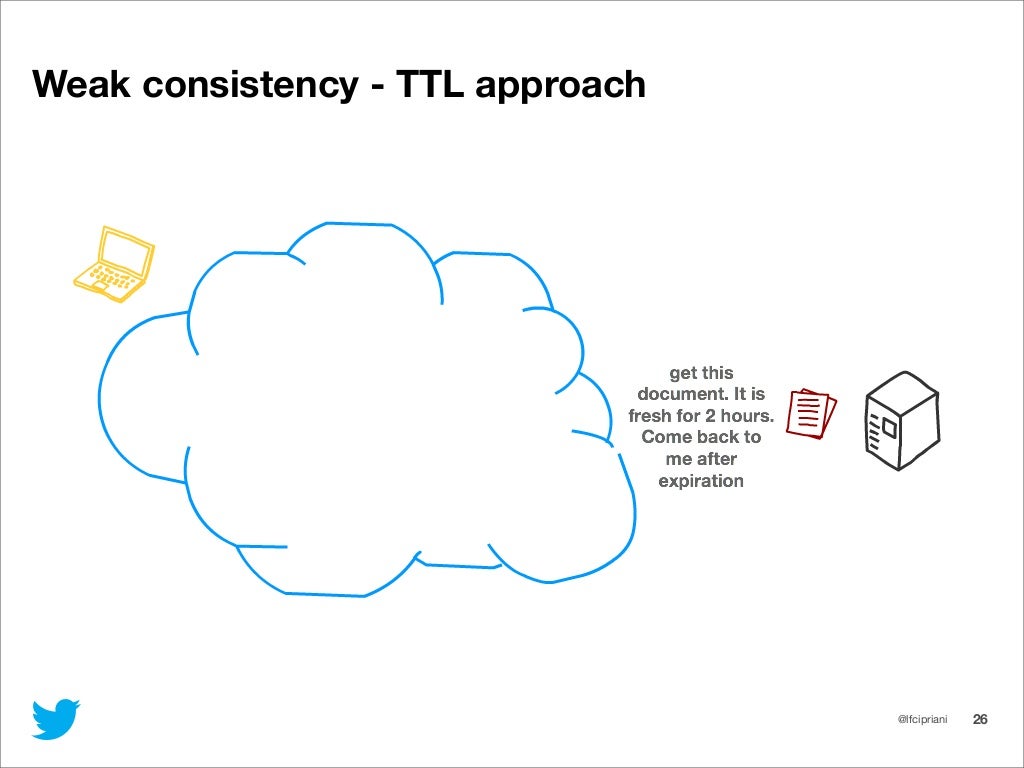 Weak consistency - TTL approach

get this document. It is fresh for 2 hours. Come back to me after expiration

@lfcipriani 26